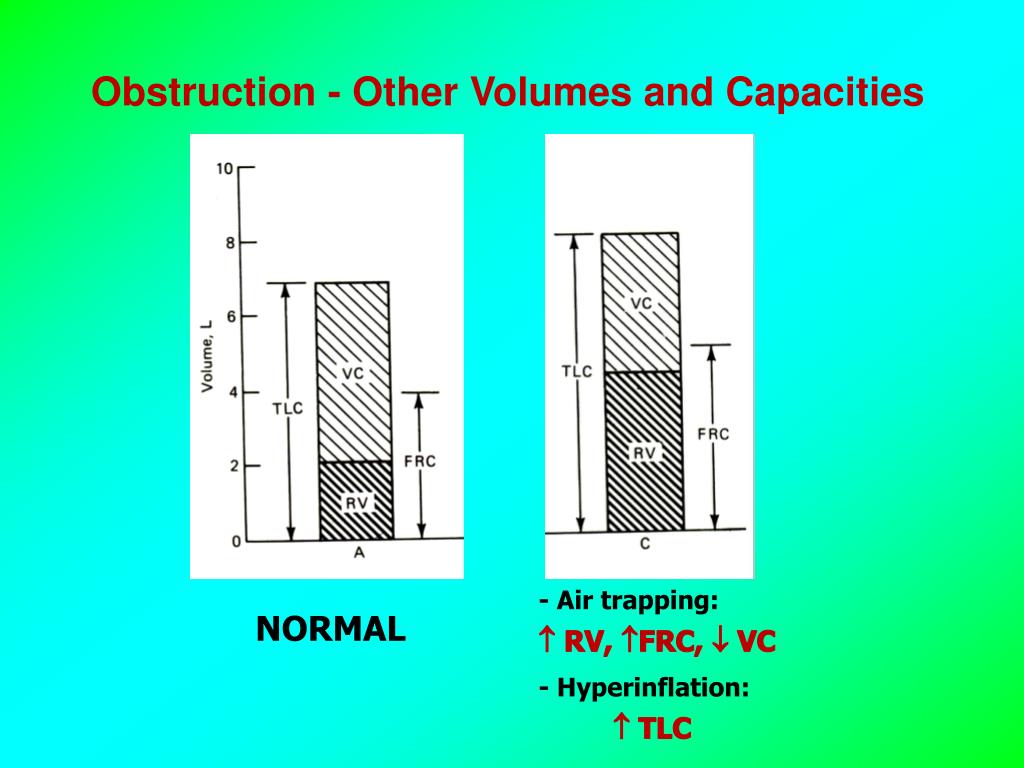 Obstruction - Other Volumes and Capacities

10
8
6
4
2
0
Volume, L
TLC
VC
RV
FRC
A

TLC
VC
RV
FRC
C

NORMAL

- Air trapping:
↑ RV, ↑FRC, ↓ VC
- Hyperinflation:
↑ TLC